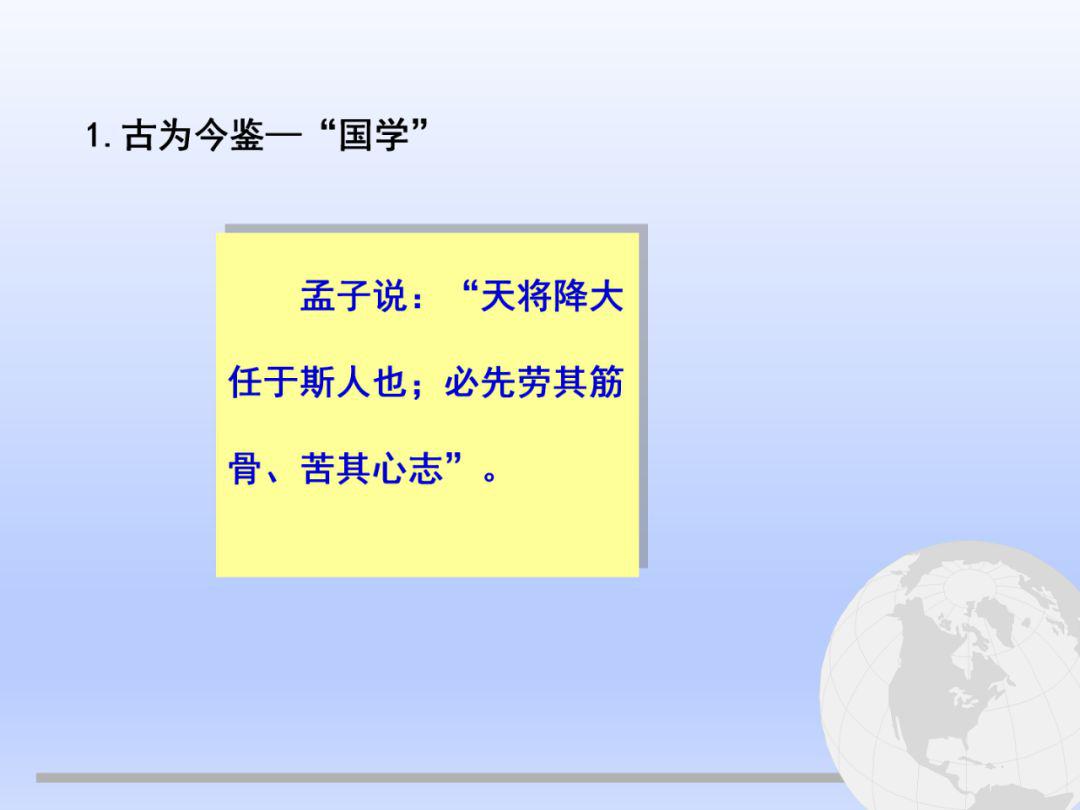 1. 古为今鉴—“国学”

孟子说：“天将降大任于斯人也；必先劳其筋骨、苦其心志”。